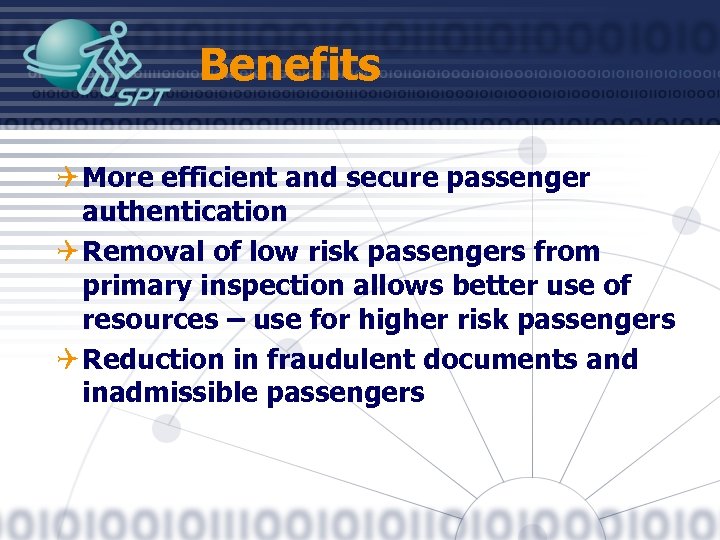 SPT

Benefits

More efficient and secure passenger authentication

Removal of low risk passengers from primary inspection allows better use of resources – use for higher risk passengers

Reduction in fraudulent documents and inadmissible passengers